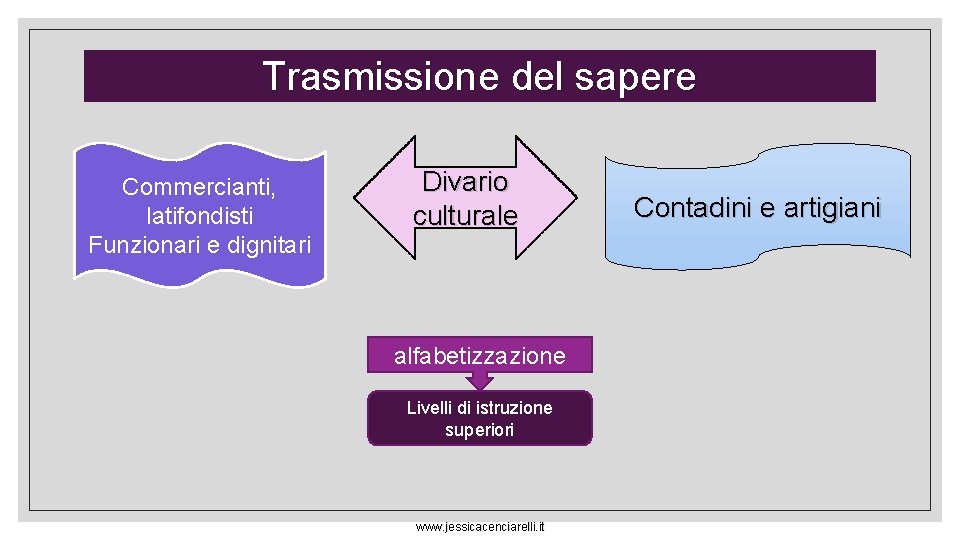 Trasmissione del sapere

Commercianti, latifondisti Funzionari e dignitari

Divario culturale

Contadini e artigiani

alfabetizzazione

Livelli di istruzione superiori

www.jessicacenciarelli.it